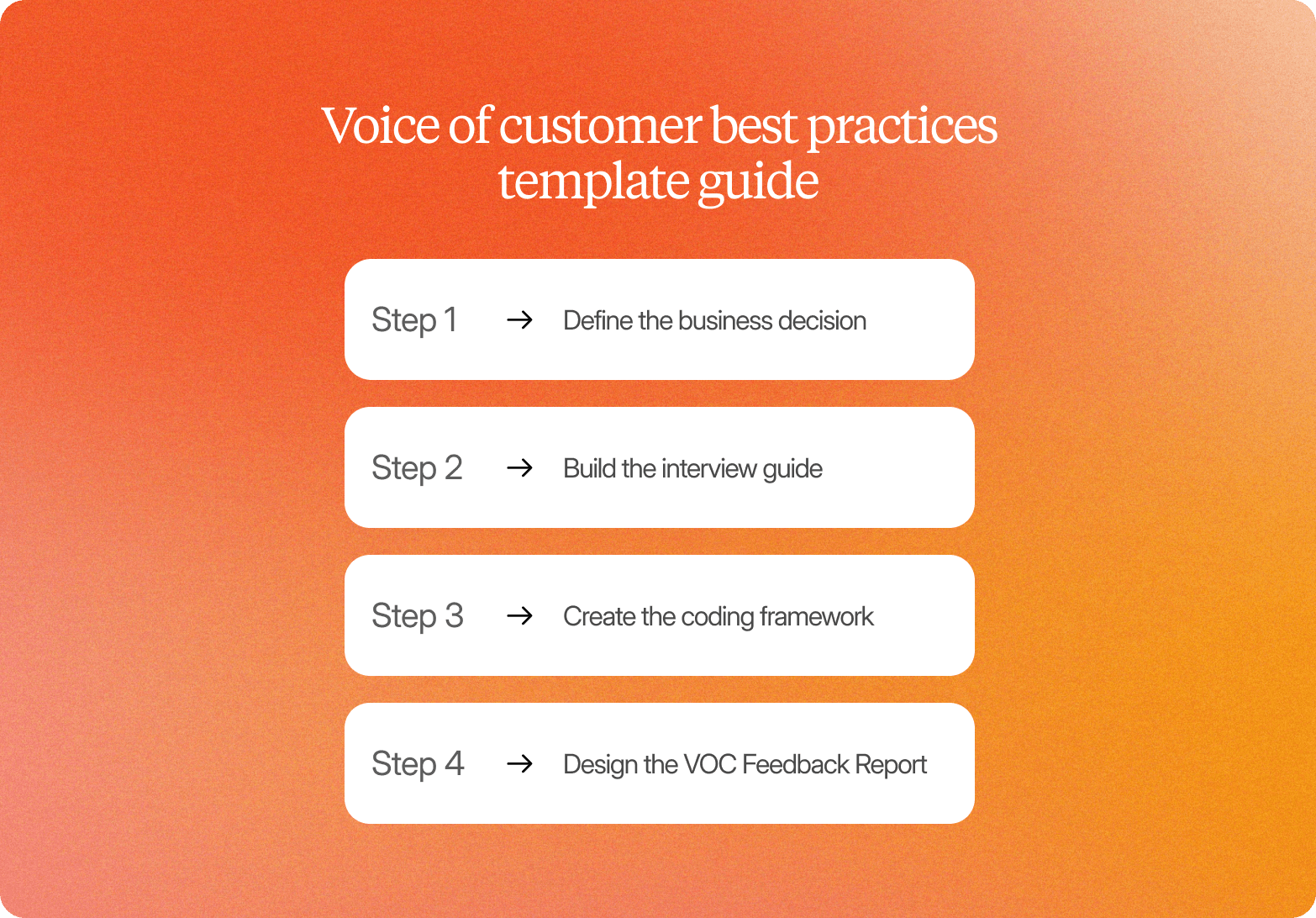 Voice of customer best practices template guide

Step 1 → Define the business decision

Step 2 → Build the interview guide

Step 3 → Create the coding framework

Step 4 → Design the VOC Feedback Report